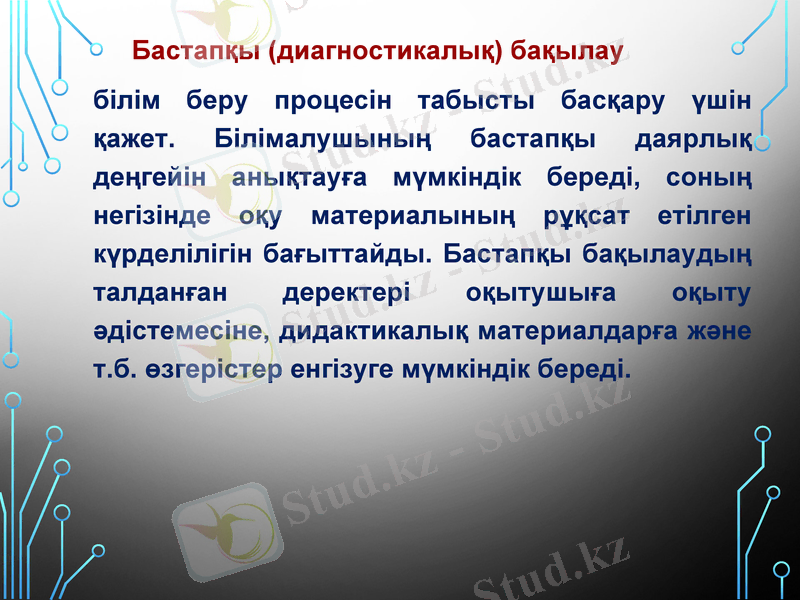 Бастапқы (диагностикалық) бақылау

білім беру процесін табысты басқару үшін қажет. Білімалушының бастапқы даярлық деңгейін анықтауға мүмкіндік береді, соның негізінде оқу материалының рұқсат етілген күрделілігін бағыттайды. Бастапқы бақылаудың талданған деректері оқытушыға оқыту әдістемесіне, дидактикалық материалдарға және т.б. өзгерістер енгізуге мүмкіндік береді.

Stud.kz - Stud.kz
Stud.kz - Stud.kz
Stud.kz - Stud.kz
Stud.kz